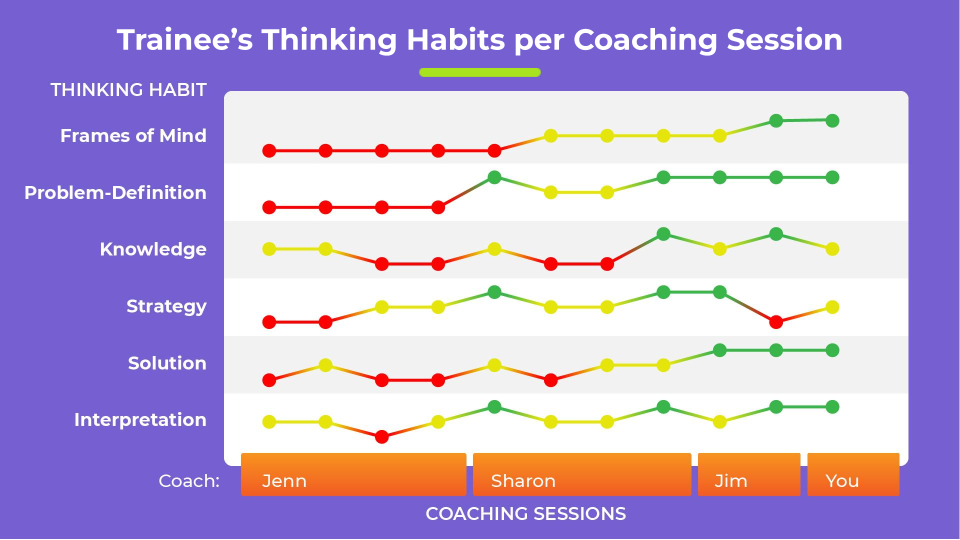 Trainee's Thinking Habits per Coaching Session

THINKING HABIT

Frames of Mind

Problem-Definition

Knowledge

Strategy

Solution

Interpretation

Coach: Jenn Sharon Jim You

COACHING SESSIONS